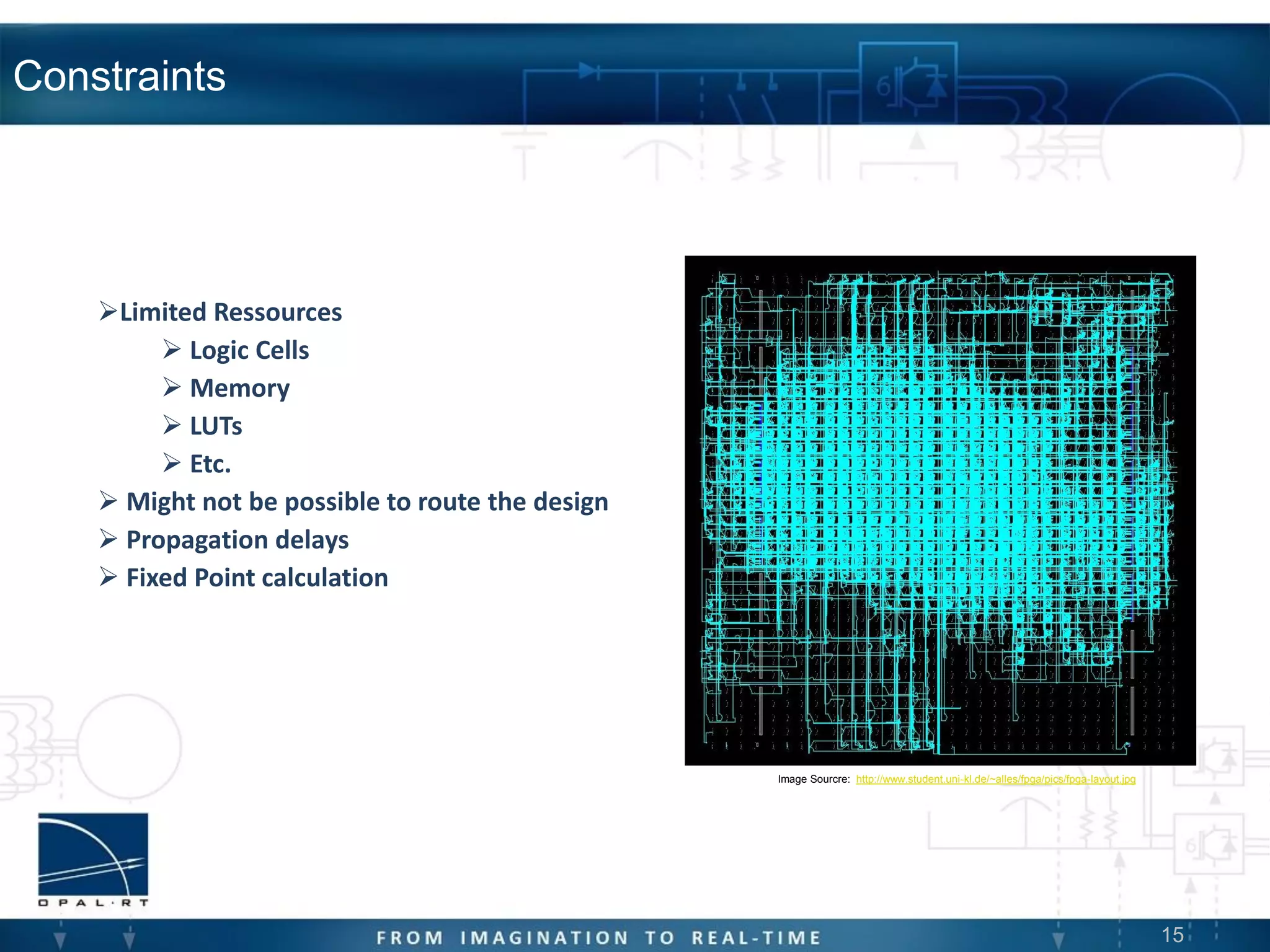 Constraints

➢Limited Ressources

➢ Logic Cells

➢ Memory

➢ LUTs

➢ Etc.

➢ Might not be possible to route the design

➢ Propagation delays

➢ Fixed Point calculation

Image Sourcre: http://www.student.uni-kl.de/~alles/fpga/pics/fpga-layout.jpg

OPAL·RT

FROM IMAGINATION TO REAL-TIME

15